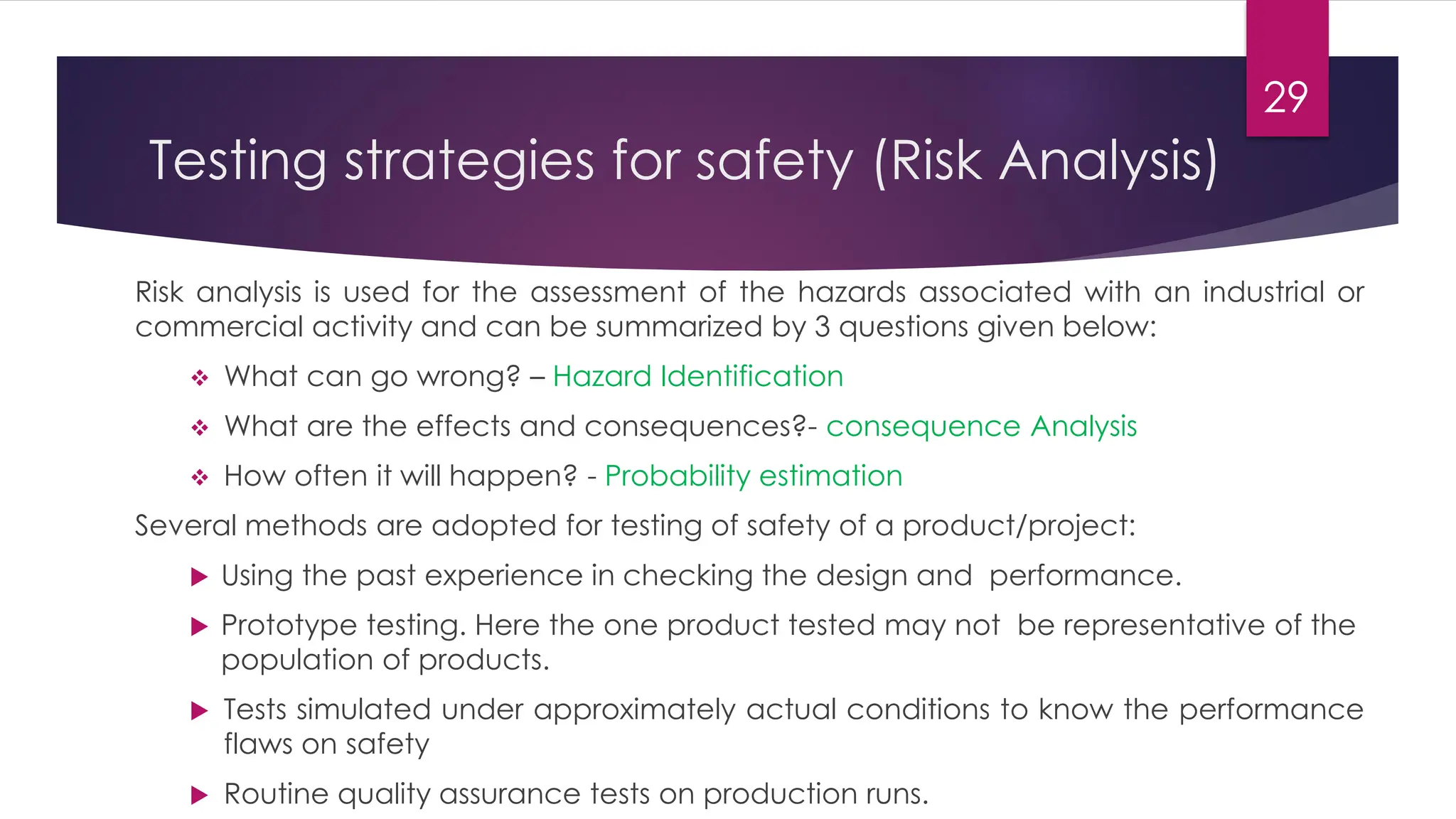 29

Testing strategies for safety (Risk Analysis)

Risk analysis is used for the assessment of the hazards associated with an industrial or commercial activity and can be summarized by 3 questions given below:

❖ What can go wrong? – Hazard Identification

❖ What are the effects and consequences?- consequence Analysis

❖ How often it will happen? - Probability estimation

Several methods are adopted for testing of safety of a product/project:

▶ Using the past experience in checking the design and performance.

▶ Prototype testing. Here the one product tested may not be representative of the population of products.

▶ Tests simulated under approximately actual conditions to know the performance flaws on safety

▶ Routine quality assurance tests on production runs.